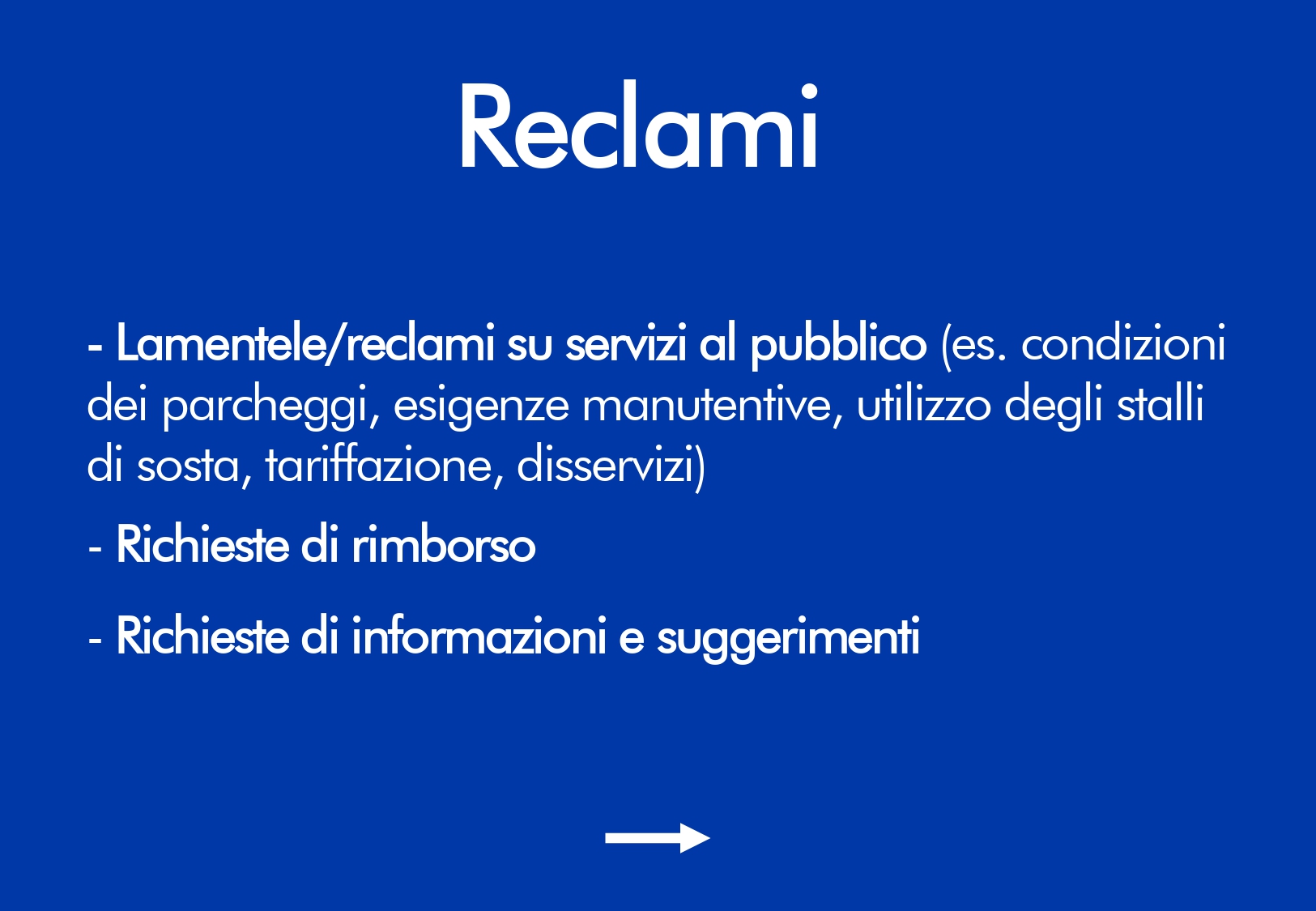 Reclami

- Lamentele/reclami su servizi al pubblico (es. condizioni dei parcheggi, esigenze manutentive, utilizzo degli stalli di sosta, tariffazione, disservizi)

- Richieste di rimborso

- Richieste di informazioni e suggerimenti